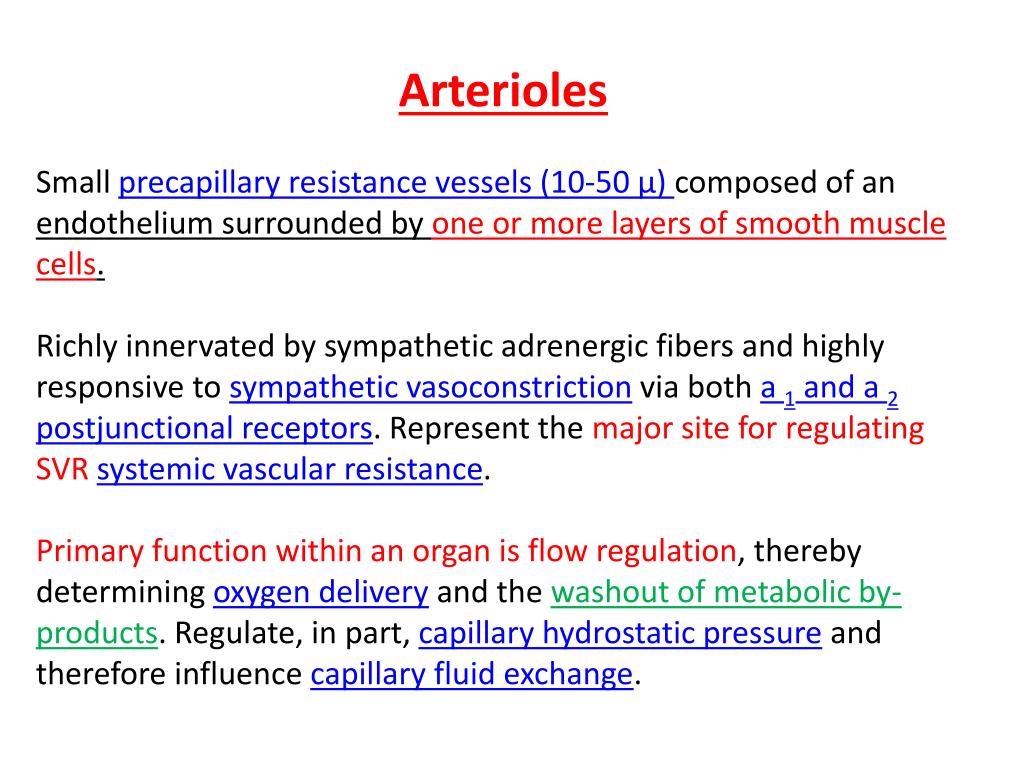 Arterioles

Small precapillary resistance vessels (10-50 µ) composed of an endothelium surrounded by one or more layers of smooth muscle cells.

Richly innervated by sympathetic adrenergic fibers and highly responsive to sympathetic vasoconstriction via both a $_1$ and a $_2$ postjunctional receptors. Represent the major site for regulating SVR systemic vascular resistance.

Primary function within an organ is flow regulation, thereby determining oxygen delivery and the washout of metabolic by-products. Regulate, in part, capillary hydrostatic pressure and therefore influence capillary fluid exchange.